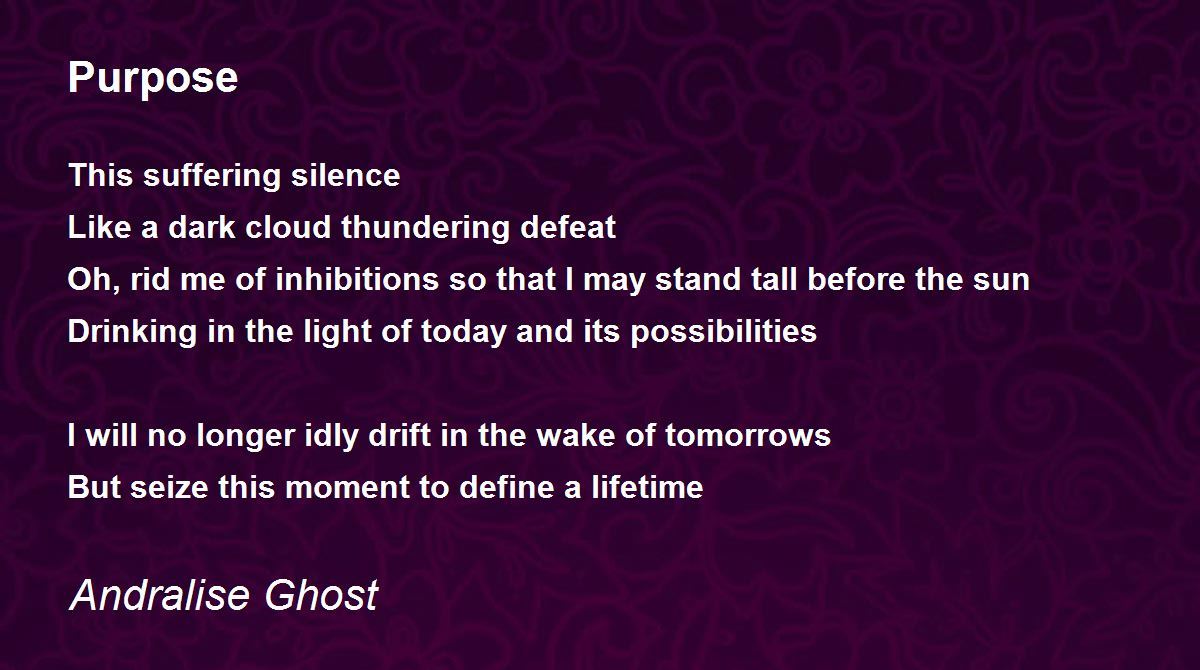 Purpose

This suffering silence
Like a dark cloud thundering defeat
Oh, rid me of inhibitions so that I may stand tall before the sun
Drinking in the light of today and its possibilities

I will no longer idly drift in the wake of tomorrows
But seize this moment to define a lifetime

Andralise Ghost